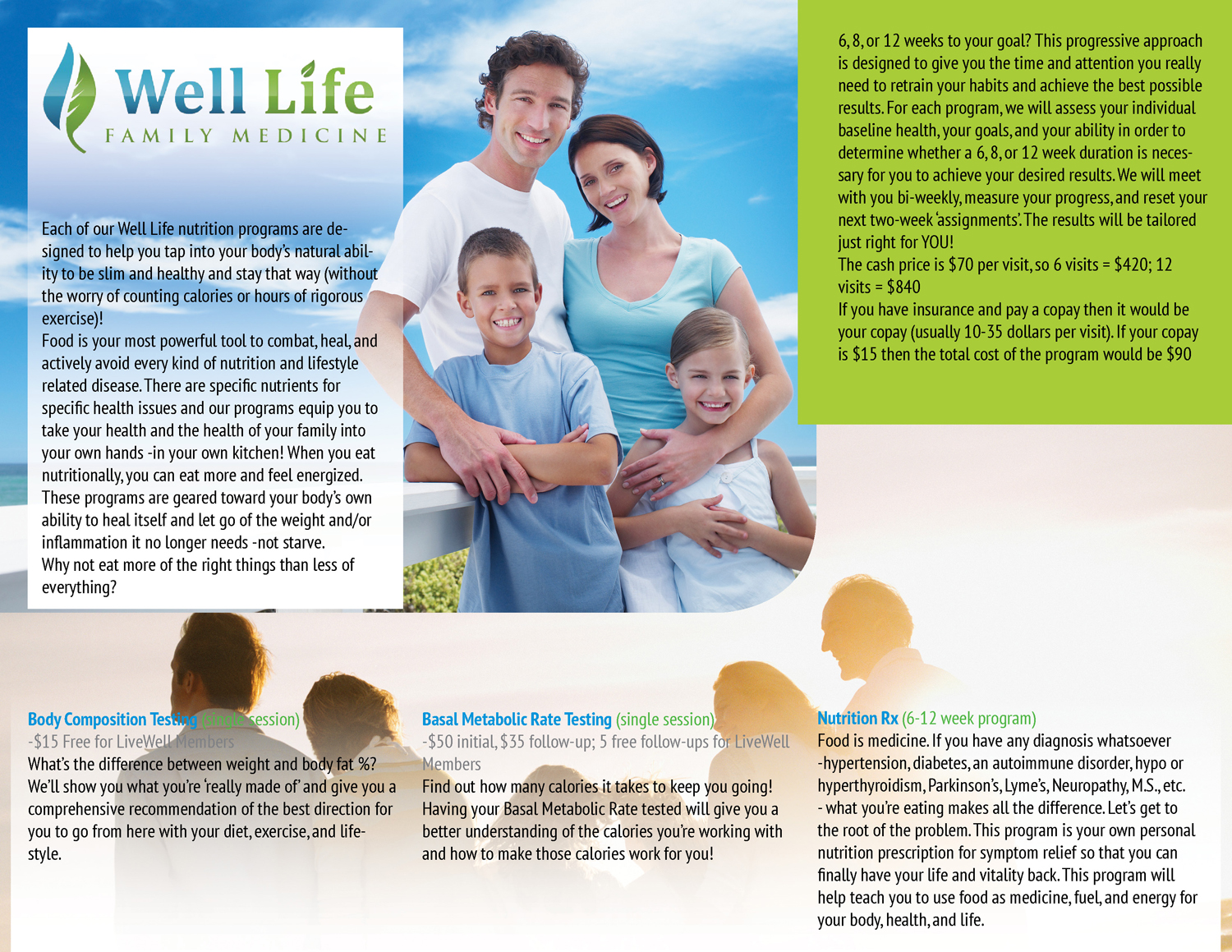 Well Life
FAMILY MEDICINE

Each of our Well Life nutrition programs are designed to help you tap into your body's natural ability to be slim and healthy and stay that way (without the worry of counting calories or hours of rigorous exercise)!
Food is your most powerful tool to combat, heal, and actively avoid every kind of nutrition and lifestyle related disease. There are specific nutrients for specific health issues and our programs equip you to take your health and the health of your family into your own hands -in your own kitchen! When you eat nutritionally, you can eat more and feel energized. These programs are geared toward your body's own ability to heal itself and let go of the weight and/or inflammation it no longer needs -not starve.
Why not eat more of the right things than less of everything?

6, 8, or 12 weeks to your goal? This progressive approach is designed to give you the time and attention you really need to retrain your habits and achieve the best possible results. For each program, we will assess your individual baseline health, your goals, and your ability in order to determine whether a 6, 8, or 12 week duration is necessary for you to achieve your desired results. We will meet with you bi-weekly, measure your progress, and reset your next two-week 'assignments'. The results will be tailored just right for YOU!
The cash price is $70 per visit, so 6 visits = $420; 12 visits = $840
If you have insurance and pay a copay then it would be your copay (usually 10-35 dollars per visit). If your copay is $15 then the total cost of the program would be $90

Body Composition Testing (single session)
-$15 Free for LiveWell Members
What's the difference between weight and body fat %? We'll show you what you're 'really made of' and give you a comprehensive recommendation of the best direction for you to go from here with your diet, exercise, and lifestyle.

Basal Metabolic Rate Testing (single session)
-$50 initial, $35 follow-up; 5 free follow-ups for LiveWell Members
Find out how many calories it takes to keep you going! Having your Basal Metabolic Rate tested will give you a better understanding of the calories you're working with and how to make those calories work for you!

Nutrition Rx (6-12 week program)
Food is medicine. If you have any diagnosis whatsoever -hypertension, diabetes, an autoimmune disorder, hypo or hyperthyroidism, Parkinson's, Lyme's, Neuropathy, M.S., etc. - what you're eating makes all the difference. Let's get to the root of the problem. This program is your own personal nutrition prescription for symptom relief so that you can finally have your life and vitality back. This program will help teach you to use food as medicine, fuel, and energy for your body, health, and life.